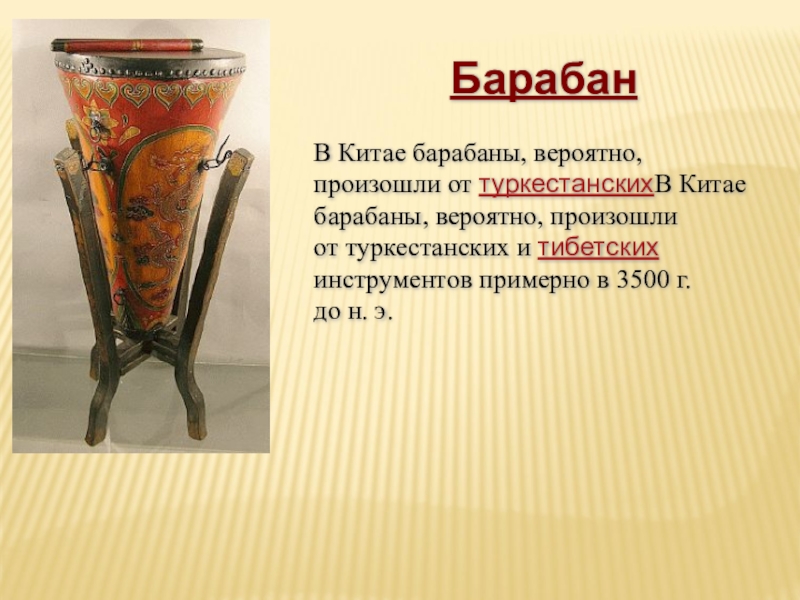 Барабан

В Китае барабаны, вероятно, произошли от туркестанскихВ Китае барабаны, вероятно, произошли от туркестанских и тибетских инструментов примерно в 3500 г. до н. э.